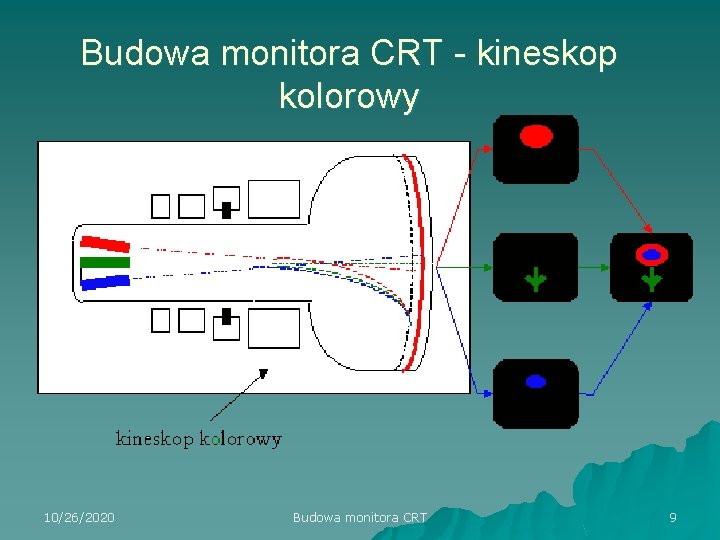 Budowa monitora CRT - kineskop kolorowy

kineskop kolorowy

10/26/2020

Budowa monitora CRT

9